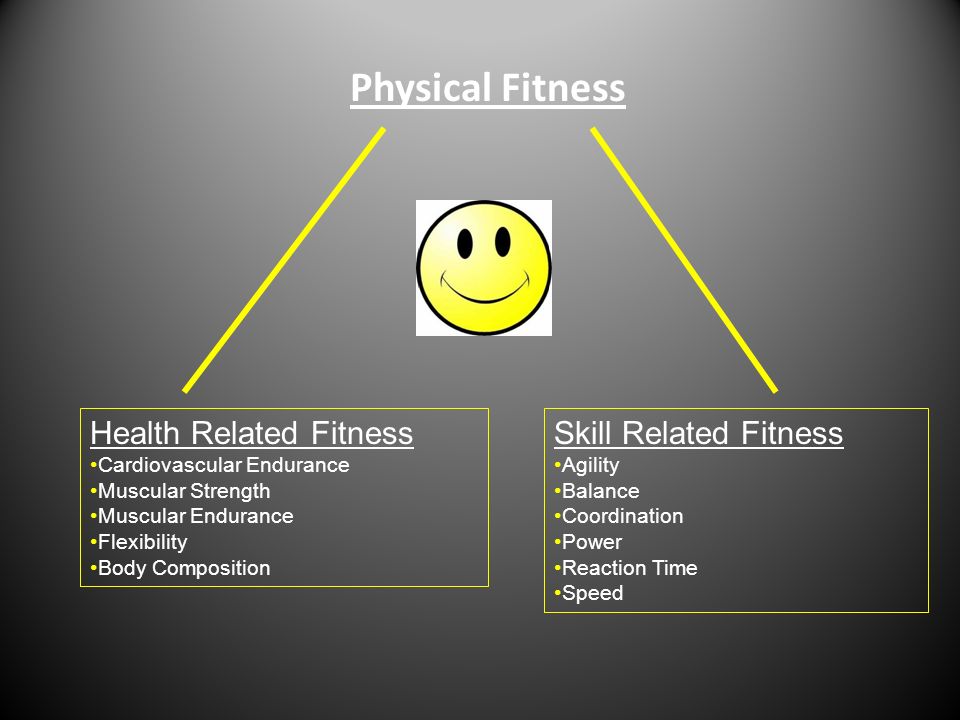 Physical Fitness

Health Related Fitness
•Cardiovascular Endurance
•Muscular Strength
•Muscular Endurance
•Flexibility
•Body Composition

Skill Related Fitness
•Agility
•Balance
•Coordination
•Power
•Reaction Time
•Speed